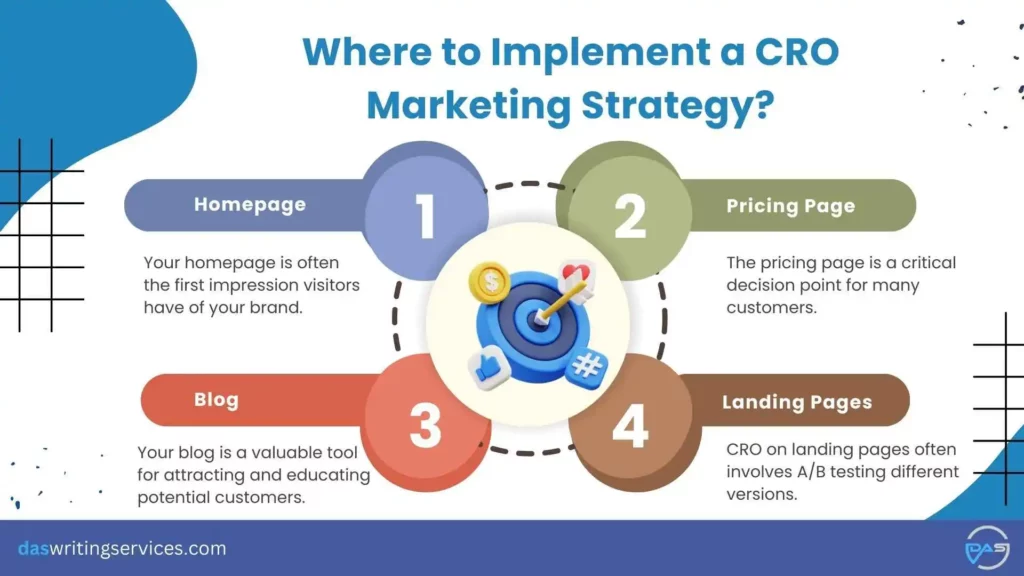 Where to Implement a CRO Marketing Strategy?

Homepage

1

Your homepage is often the first impression visitors have of your brand.

2

Pricing Page

The pricing page is a critical decision point for many customers.

Blog

3

Your blog is a valuable tool for attracting and educating potential customers.

4

Landing Pages

CRO on landing pages often involves A/B testing different versions.

daswritingservices.com

DAS